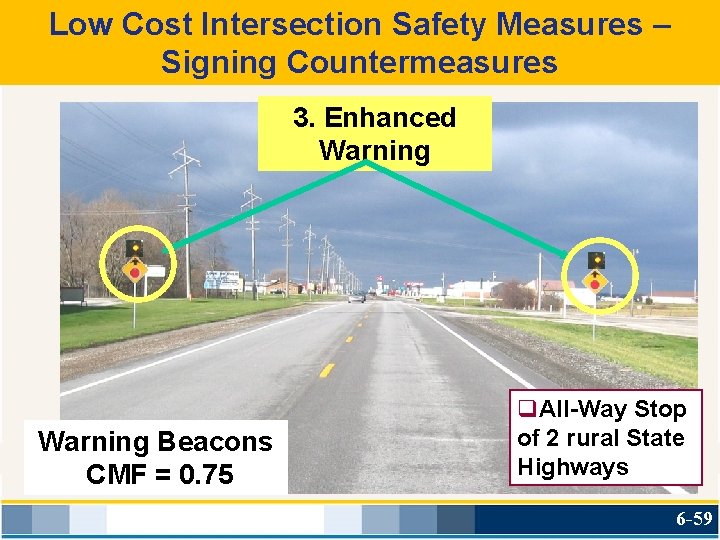 Low Cost Intersection Safety Measures – Signing Countermeasures

3. Enhanced Warning

Warning Beacons
CMF = 0.75

❑All-Way Stop of 2 rural State Highways

6-59